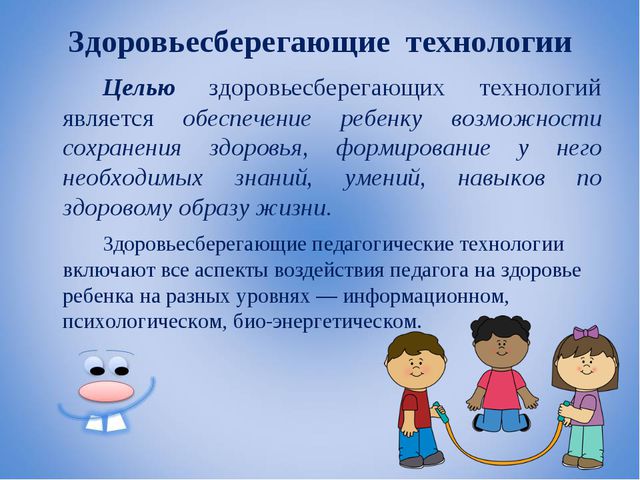 Здоровьесберегающие технологии

Целью здоровьесберегающих технологий является обеспечение ребенку возможности сохранения здоровья, формирование у него необходимых знаний, умений, навыков по здоровому образу жизни.

Здоровьесберегающие педагогические технологии включают все аспекты воздействия педагога на здоровье ребенка на разных уровнях — информационном, психологическом, био-энергетическом.